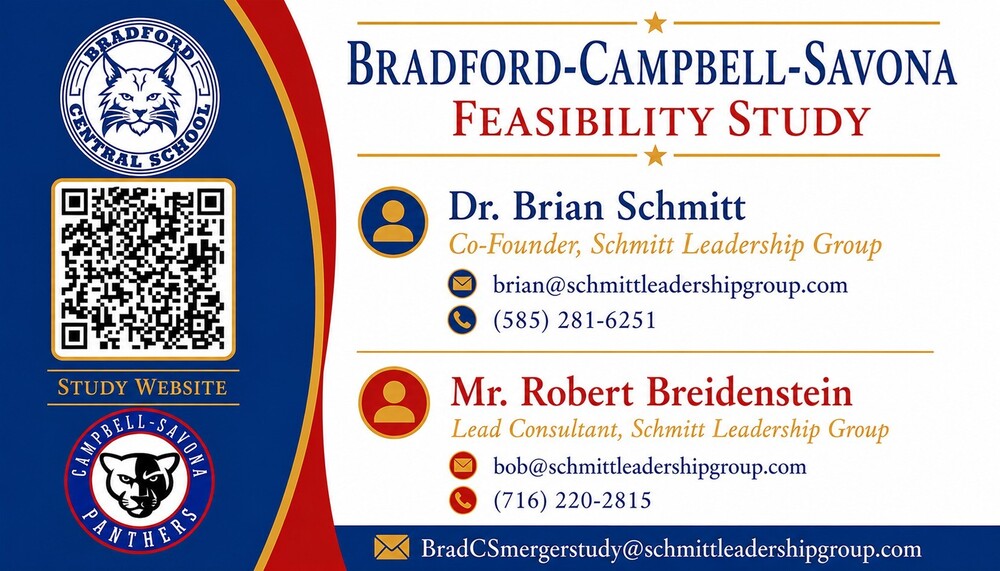 BRADFORD CENTRAL SCHOOL

STUDY WEBSITE

CAMPBELL-SAVONA PANTHERS

BRADFORD-CAMPBELL-SAVONA
FEASIBILITY STUDY

Dr. Brian Schmitt
Co-Founder, Schmitt Leadership Group
brian@schmittleadershipgroup.com
(585) 281-6251

Mr. Robert Breidenstein
Lead Consultant, Schmitt Leadership Group
bob@schmittleadershipgroup.com
(716) 220-2815

BradCSmergerstudy@schmittleadershipgroup.com